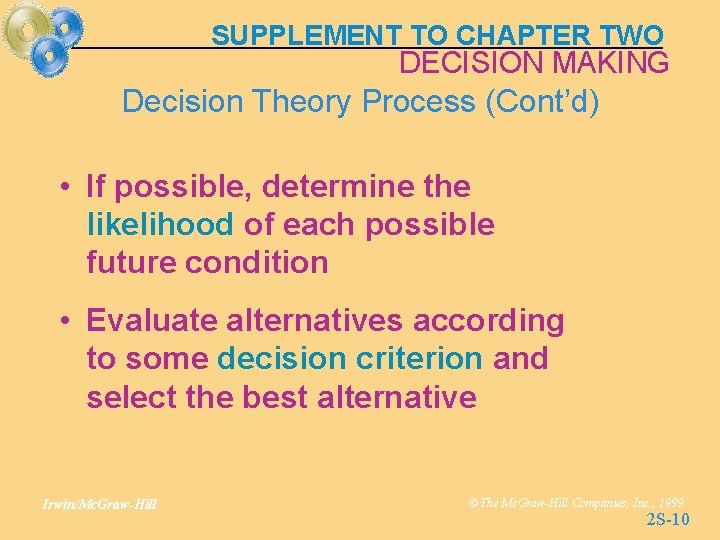 SUPPLEMENT TO CHAPTER TWO
DECISION MAKING

Decision Theory Process (Cont'd)

• If possible, determine the likelihood of each possible future condition

• Evaluate alternatives according to some decision criterion and select the best alternative

Irwin/McGraw-Hill

© The McGraw-Hill Companies, Inc., 1999

2S-10